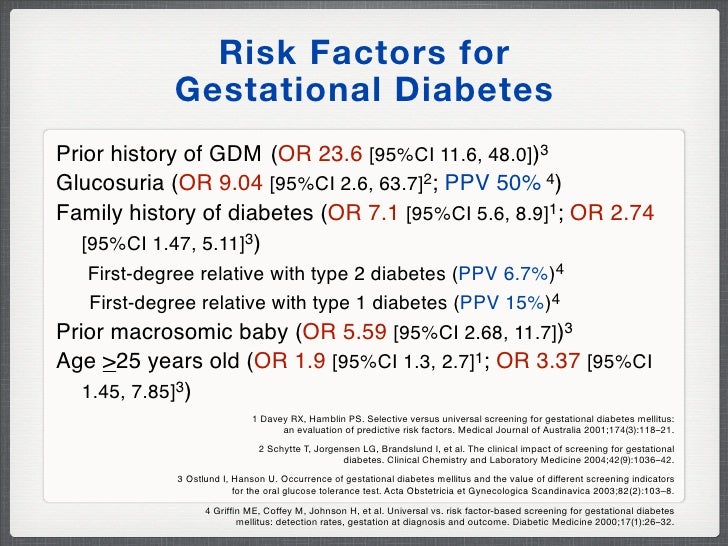 Risk Factors for Gestational Diabetes

Prior history of GDM (OR 23.6 [95%CI 11.6, 48.0])$^3$
Glucosuria (OR 9.04 [95%CI 2.6, 63.7]$^2$; PPV 50% $^4$)
Family history of diabetes (OR 7.1 [95%CI 5.6, 8.9]$^1$; OR 2.74 [95%CI 1.47, 5.11]$^3$)
First-degree relative with type 2 diabetes (PPV 6.7%)$^4$
First-degree relative with type 1 diabetes (PPV 15%)$^4$
Prior macrosomic baby (OR 5.59 [95%CI 2.68, 11.7])$^3$
Age $\geq$25 years old (OR 1.9 [95%CI 1.3, 2.7]$^1$; OR 3.37 [95%CI 1.45, 7.85]$^3$)

1 Davey RX, Hamblin PS. Selective versus universal screening for gestational diabetes mellitus: an evaluation of predictive risk factors. Medical Journal of Australia 2001;174(3):118–21.

2 Schytte T, Jorgensen LG, Brandslund I, et al. The clinical impact of screening for gestational diabetes. Clinical Chemistry and Laboratory Medicine 2004;42(9):1036–42.

3 Ostlund I, Hanson U. Occurrence of gestational diabetes mellitus and the value of different screening indicators for the oral glucose tolerance test. Acta Obstetricia et Gynecologica Scandinavica 2003;82(2):103–8.

4 Griffin ME, Coffey M, Johnson H, et al. Universal vs. risk factor-based screening for gestational diabetes mellitus: detection rates, gestation at diagnosis and outcome. Diabetic Medicine 2000;17(1):26–32.